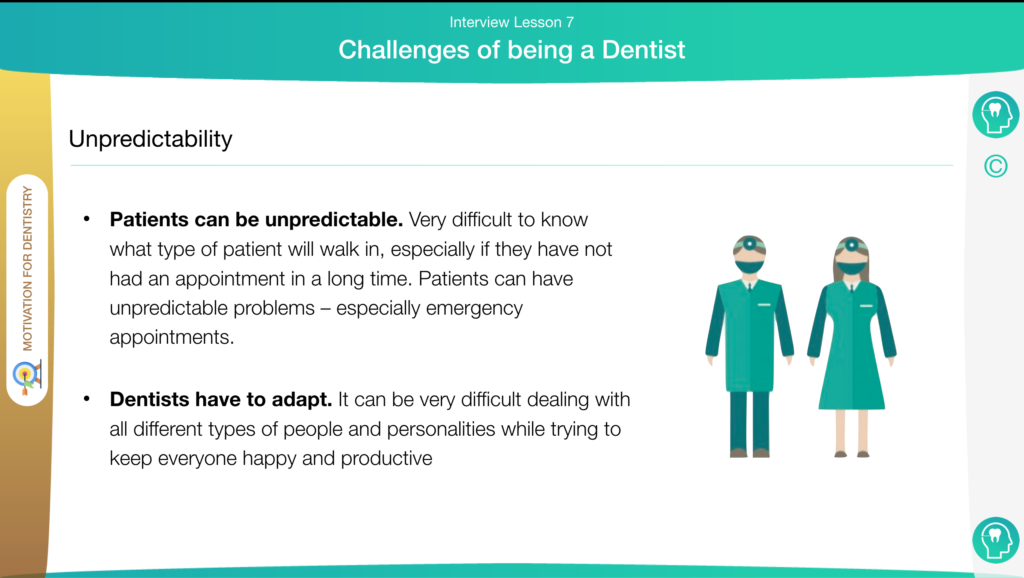 Interview Lesson 7

Challenges of being a Dentist

MOTIVATION FOR DENTISTRY

Unpredictability

©

• **Patients can be unpredictable.** Very difficult to know what type of patient will walk in, especially if they have not had an appointment in a long time. Patients can have unpredictable problems – especially emergency appointments.

• **Dentists have to adapt.** It can be very difficult dealing with all different types of people and personalities while trying to keep everyone happy and productive